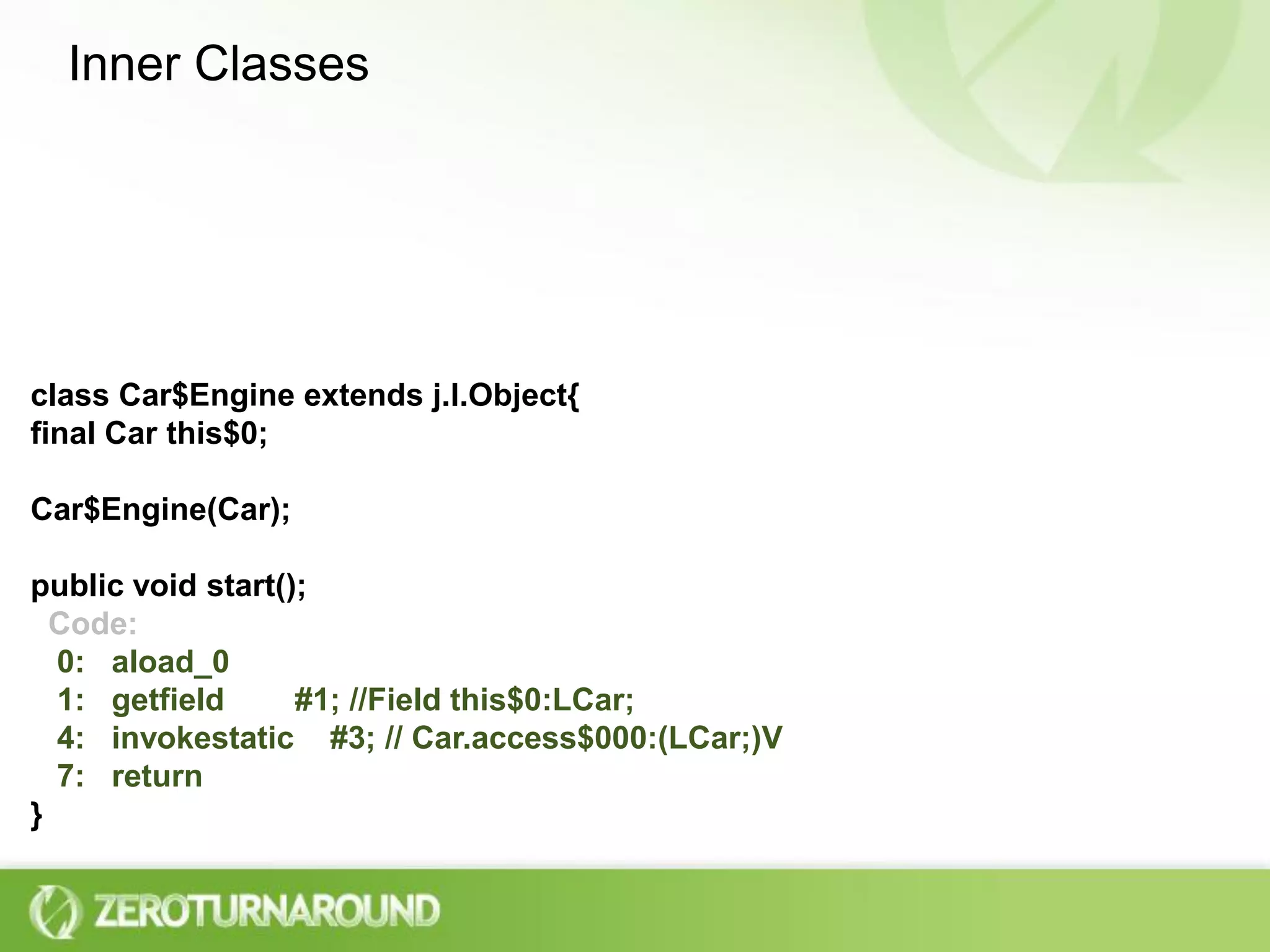 Inner Classes

class Car$Engine extends j.l.Object{
final Car this$0;

Car$Engine(Car);

public void start();
Code:
0: aload_0
1: getfield #1; //Field this$0:LCar;
4: invokestatic #3; // Car.access$000:(LCar;)V
7: return
}

ZEROTURNAROUND